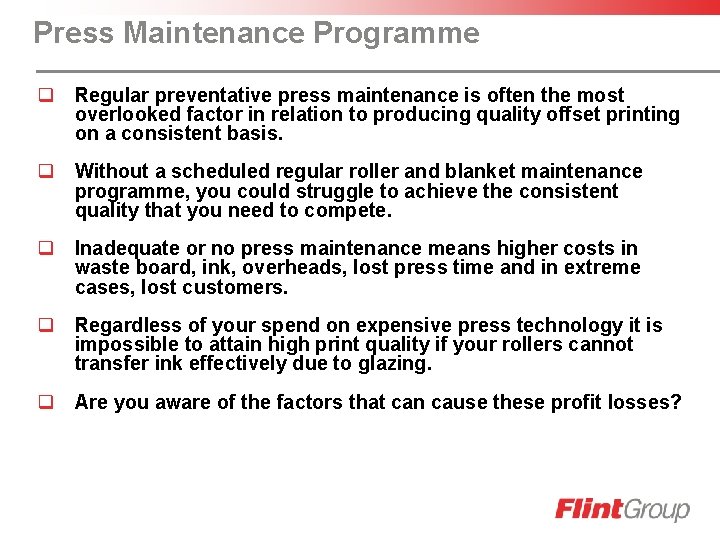 Press Maintenance Programme

❑ Regular preventative press maintenance is often the most overlooked factor in relation to producing quality offset printing on a consistent basis.

❑ Without a scheduled regular roller and blanket maintenance programme, you could struggle to achieve the consistent quality that you need to compete.

❑ Inadequate or no press maintenance means higher costs in waste board, ink, overheads, lost press time and in extreme cases, lost customers.

❑ Regardless of your spend on expensive press technology it is impossible to attain high print quality if your rollers cannot transfer ink effectively due to glazing.

❑ Are you aware of the factors that can cause these profit losses?

FlintGroup